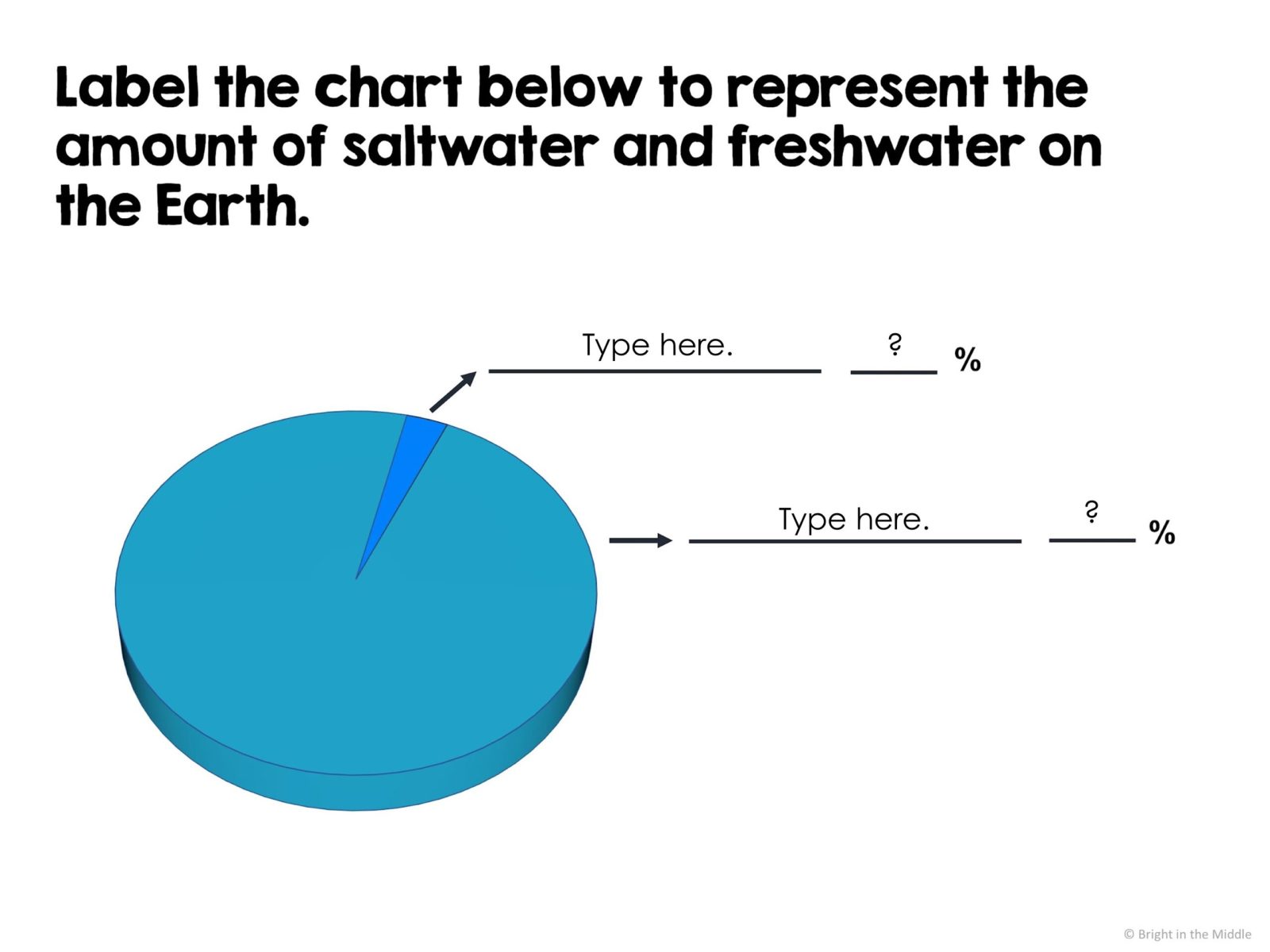 Label the chart below to represent the amount of saltwater and freshwater on the Earth.

Type here. ? %

Type here. ? %

© Bright in the Middle